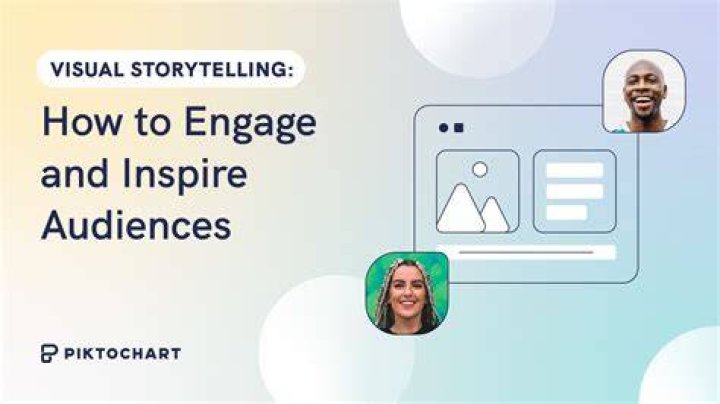 VISUAL STORYTELLING:

How to Engage and Inspire Audiences

PIKTOCHART